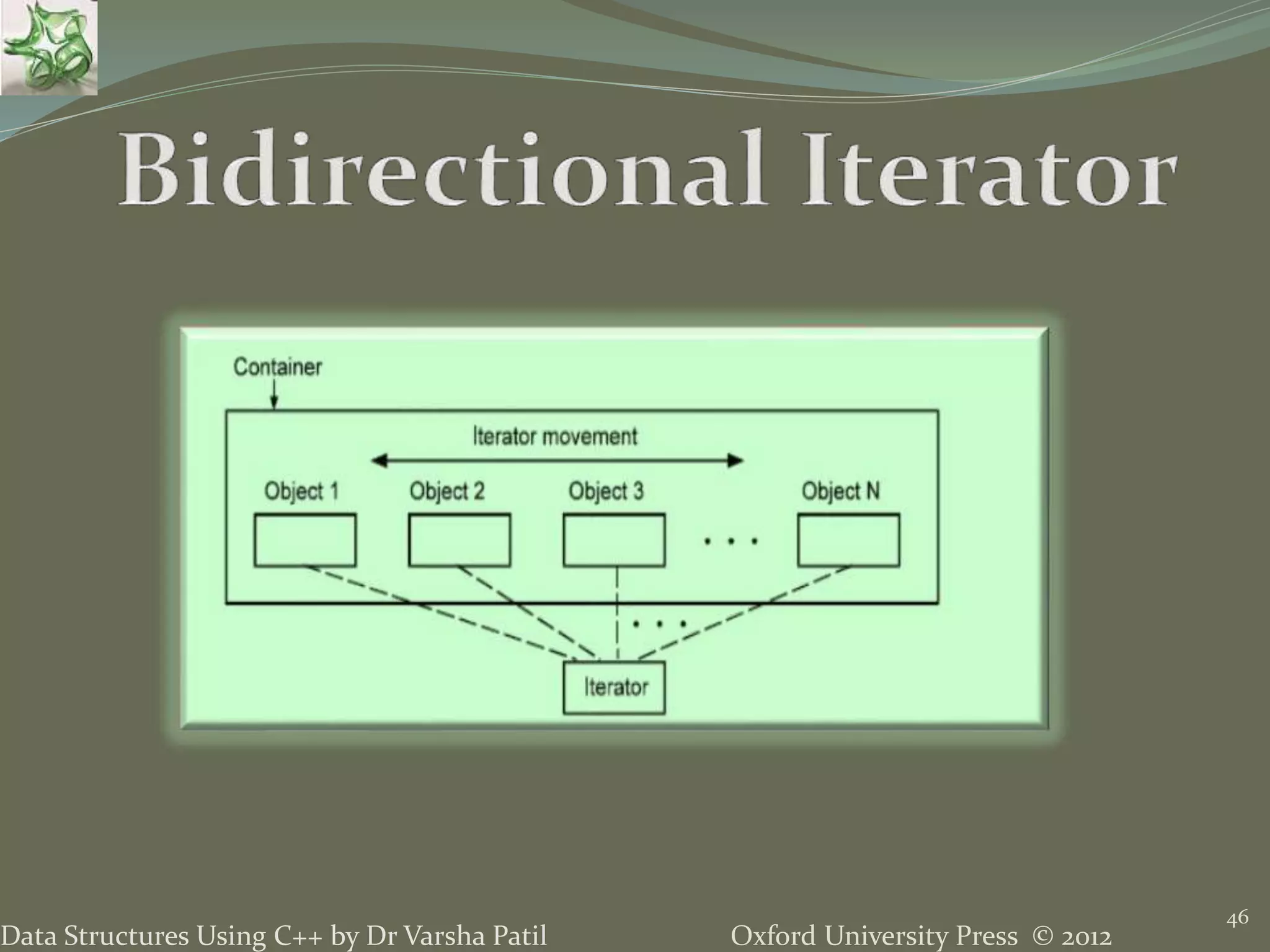 Bidirectional Iterator

Container

Iterator movement

Object 1

Object 2

Object 3

Object N

. . .

. . .

Iterator

Data Structures Using C++ by Dr Varsha Patil

Oxford University Press © 2012

46